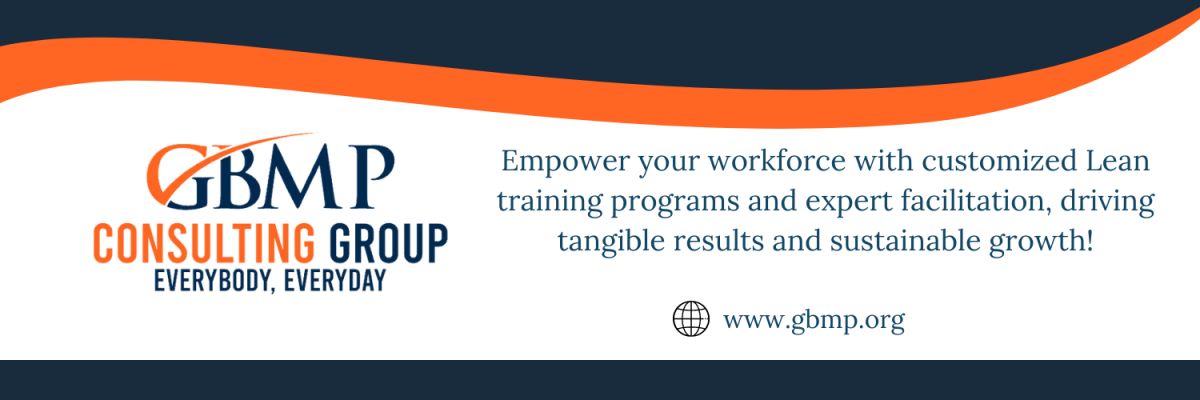 GBMP
CONSULTING GROUP
EVERYBODY, EVERYDAY

Empower your workforce with customized Lean training programs and expert facilitation, driving tangible results and sustainable growth!

www.gbmp.org